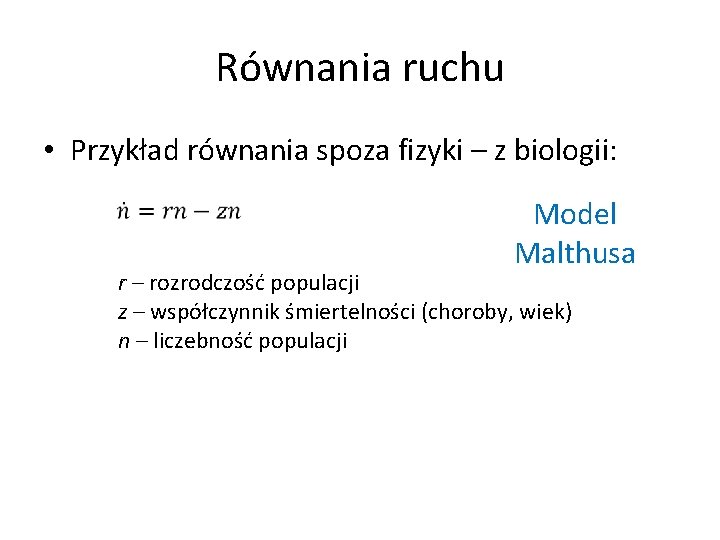 Równania ruchu

• Przykład równania spoza fizyki – z biologii:

$\dot{n} = rn - zn$

Model Malthusa

$r$ – rozrodczość populacji
$z$ – współczynnik śmiertelności (choroby, wiek)
$n$ – liczebność populacji